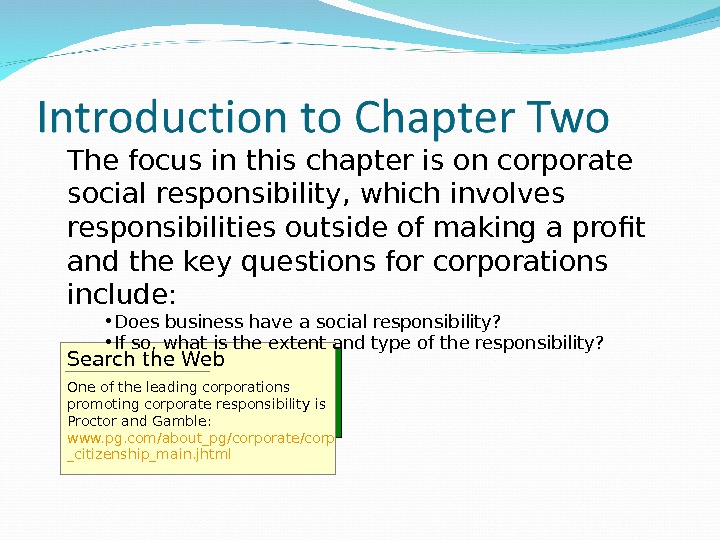 Introduction to Chapter Two

The focus in this chapter is on corporate social responsibility, which involves responsibilities outside of making a profit and the key questions for corporations include:

• Does business have a social responsibility?
• If so, what is the extent and type of the responsibility?

Search the Web

One of the leading corporations promoting corporate responsibility is Proctor and Gamble: www.pg.com/about_pg/corporate/corp_citizenship_main.jhtml